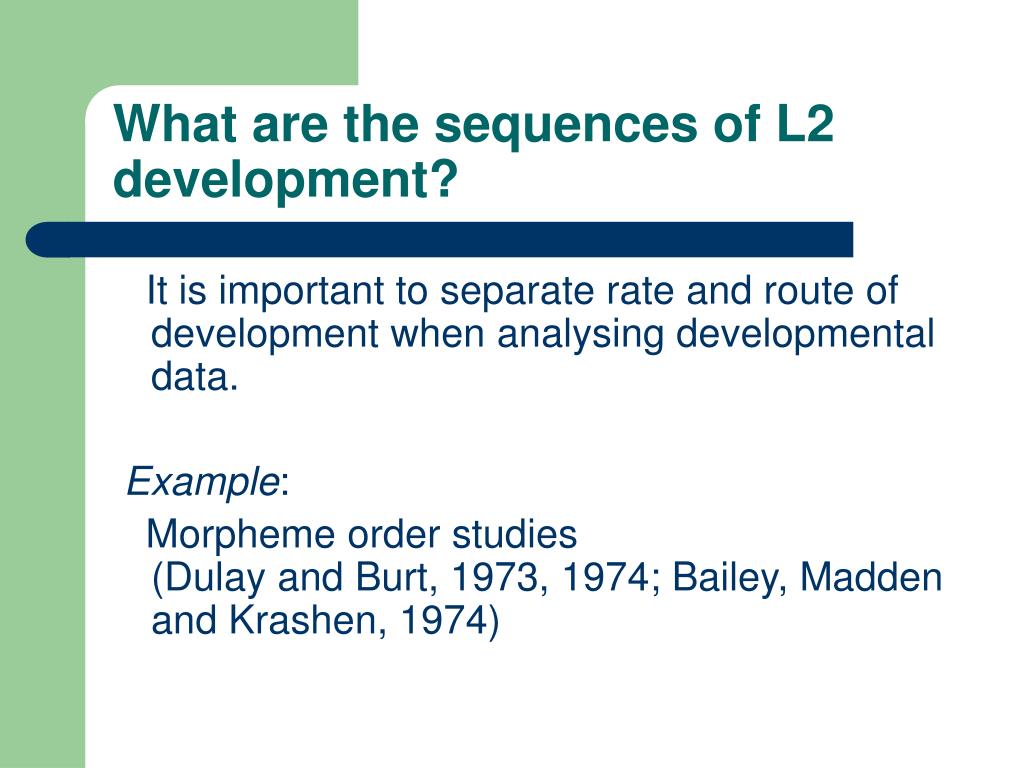 What are the sequences of L2 development?

It is important to separate rate and route of development when analysing developmental data.

Example:

Morpheme order studies
(Dulay and Burt, 1973, 1974; Bailey, Madden and Krashen, 1974)